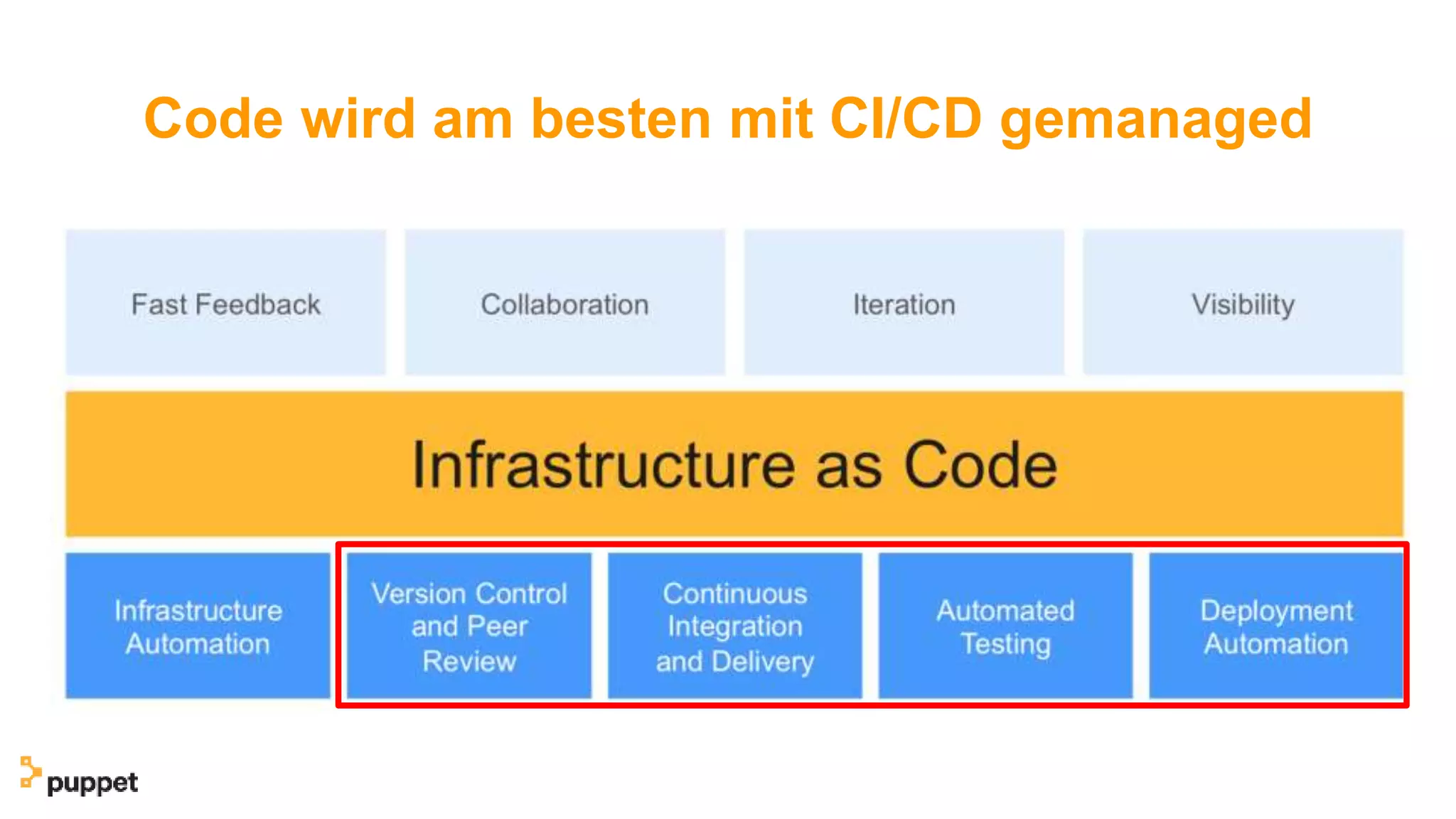 Code wird am besten mit CI/CD gemanaged

Fast Feedback

Collaboration

Iteration

Visibility

Infrastructure as Code

Infrastructure Automation

Version Control and Peer Review

Continuous Integration and Delivery

Automated Testing

Deployment Automation

puppet